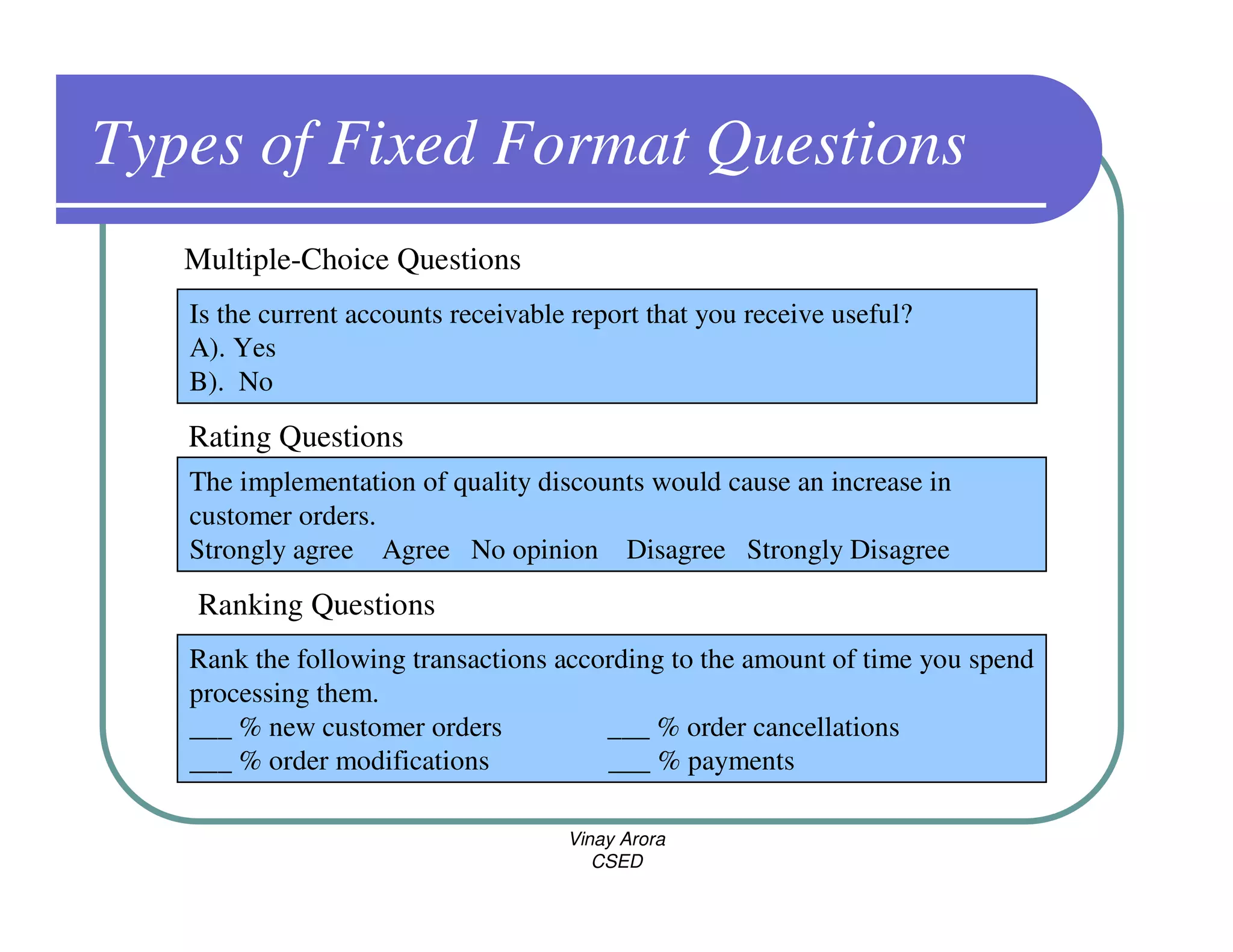 Types of Fixed Format Questions

Multiple-Choice Questions

Is the current accounts receivable report that you receive useful?
A). Yes
B). No

Rating Questions

The implementation of quality discounts would cause an increase in customer orders.
Strongly agree Agree No opinion Disagree Strongly Disagree

Ranking Questions

Rank the following transactions according to the amount of time you spend processing them.
___ % new customer orders
___ % order modifications
___ % order cancellations
___ % payments

Vinay Arora
CSED